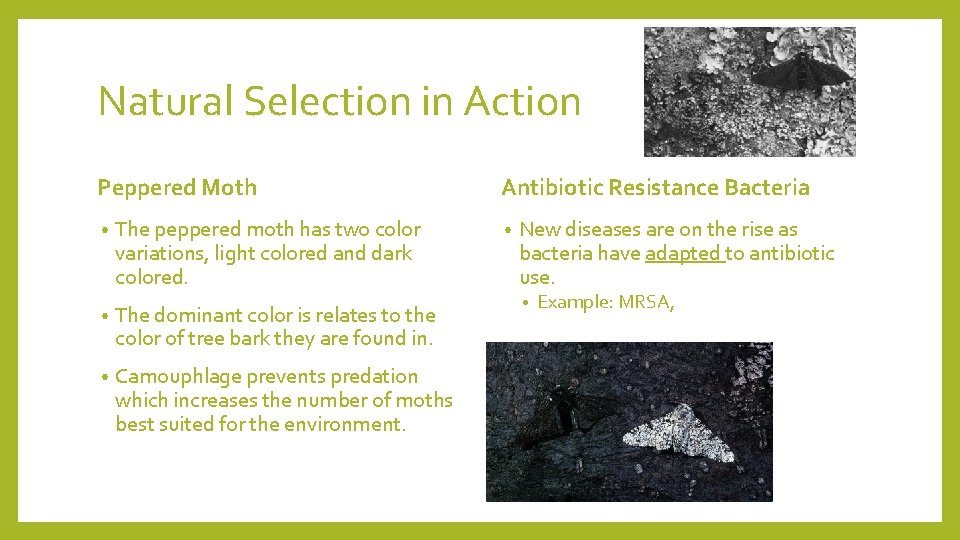 Natural Selection in Action

Peppered Moth

• The peppered moth has two color variations, light colored and dark colored.

• The dominant color is relates to the color of tree bark they are found in.

• Camouphlage prevents predation which increases the number of moths best suited for the environment.

Antibiotic Resistance Bacteria

• New diseases are on the rise as bacteria have adapted to antibiotic use.
  • Example: MRSA,